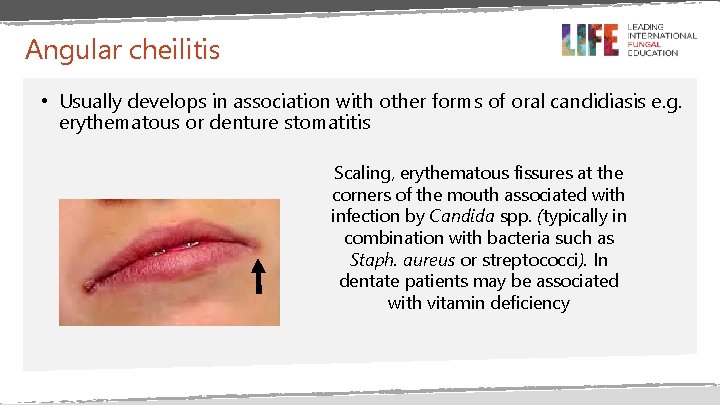 Angular cheilitis

LIFE LEADING INTERNATIONAL FUNGAL EDUCATION

• Usually develops in association with other forms of oral candidiasis e.g. erythematous or denture stomatitis

Scaling, erythematous fissures at the corners of the mouth associated with infection by Candida spp. (typically in combination with bacteria such as Staph. aureus or streptococci). In dentate patients may be associated with vitamin deficiency